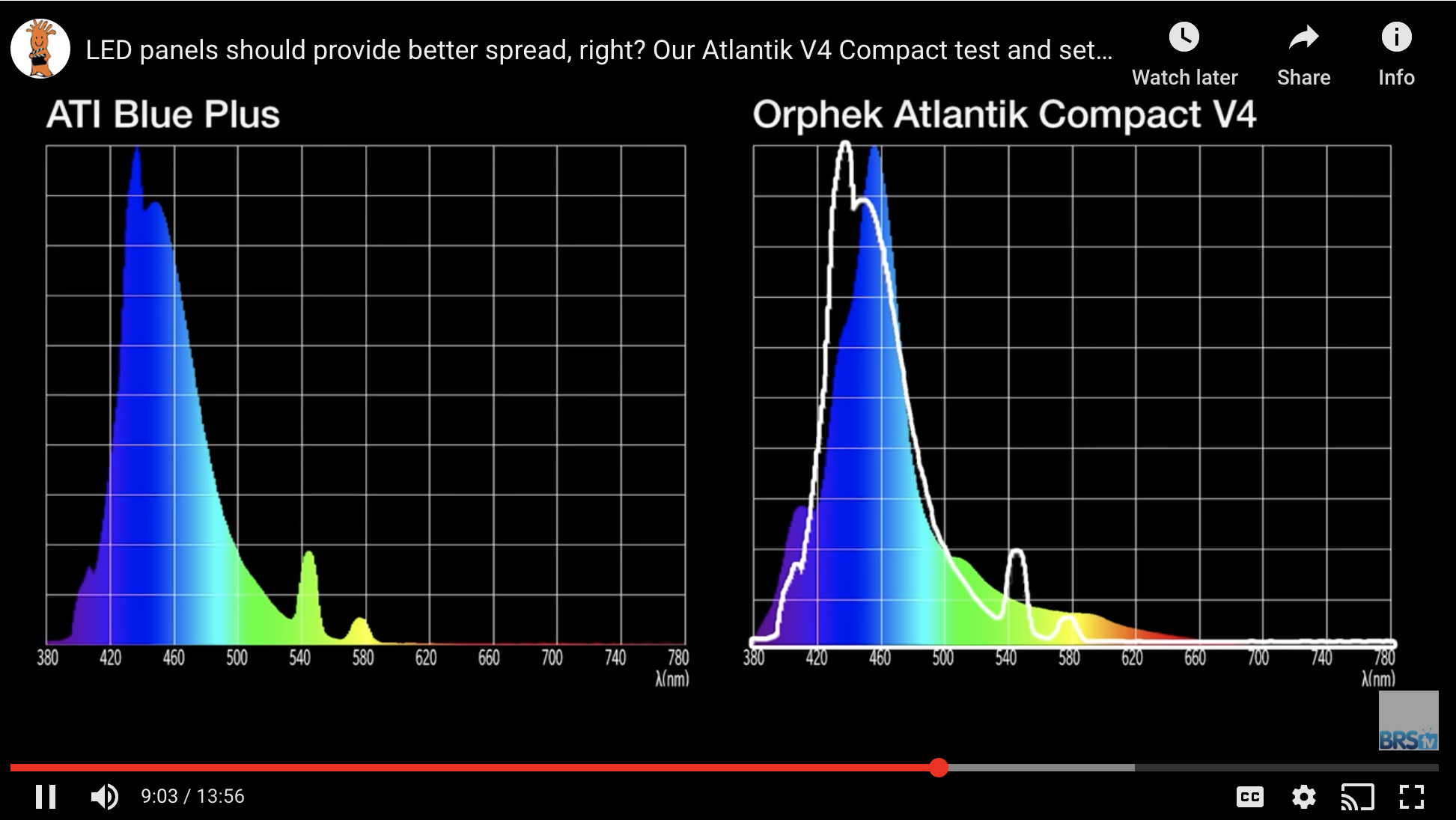 LED panels should provide better spread, right? Our Atlantik V4 Compact test and set...

Watch later

Share

Info

ATI Blue Plus

380 420 460 500 540 580 620 660 700 740 780
λ(nm)

Orphek Atlantik Compact V4

380 420 460 500 540 580 620 660 700 740 780
λ(nm)

BRStv

9:03 / 13:56

CC